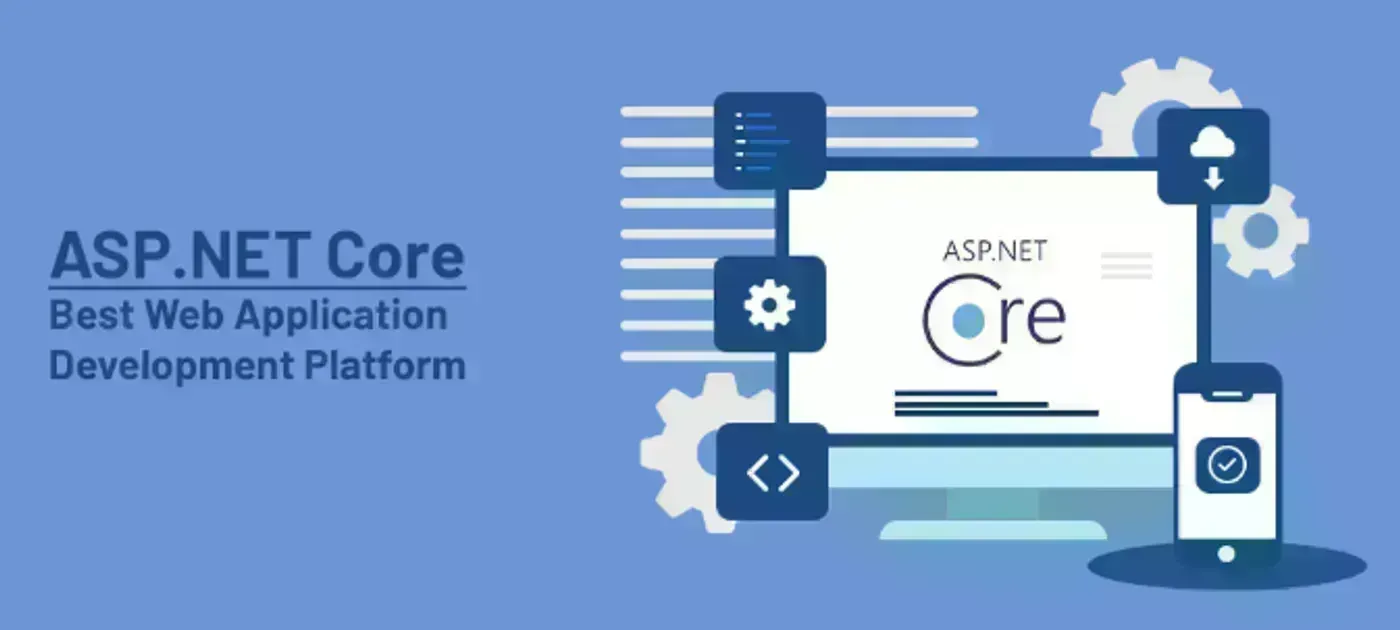 ASP.NET Core
Best Web Application Development Platform

ASP.NET
Core